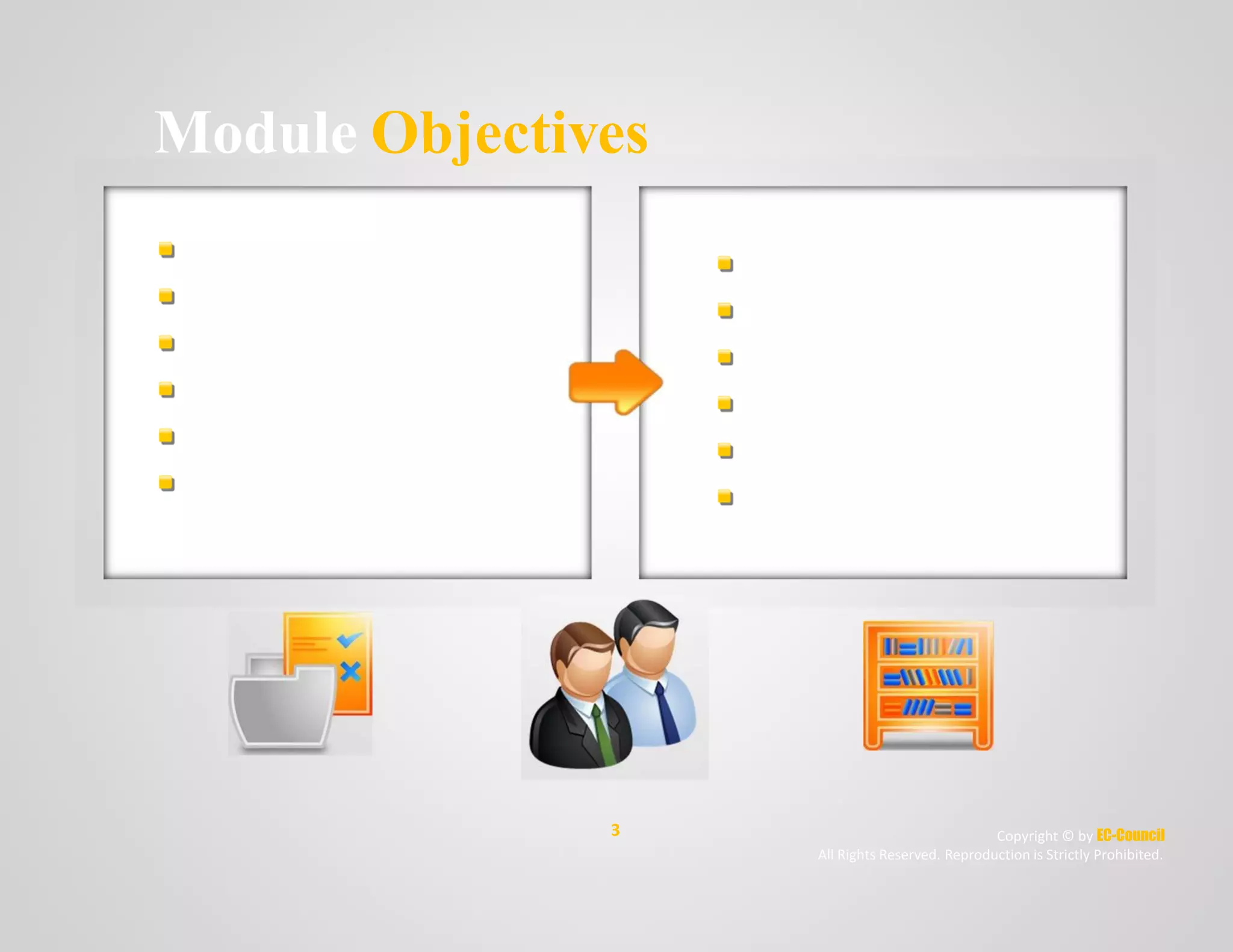 Module Objectives

3

Copyright © by EC-Council
All Rights Reserved. Reproduction is Strictly Prohibited.